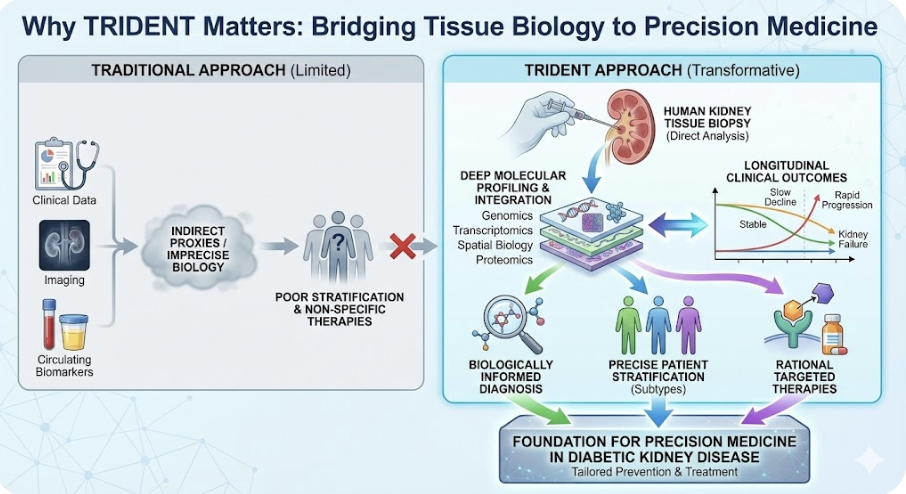 Why TRIDENT Matters: Bridging Tissue Biology to Precision Medicine

TRADITIONAL APPROACH (Limited)

Clinical Data

Imaging

Circulating Biomarkers

INDIRECT PROXIES / IMPRECISE BIOLOGY

?

POOR STRATIFICATION & NON-SPECIFIC THERAPIES

TRIDENT APPROACH (Transformative)

HUMAN KIDNEY TISSUE BIOPSY (Direct Analysis)

DEEP MOLECULAR PROFILING & INTEGRATION
Genomics
Transcriptomics
Spatial Biology
Proteomics

LONGITUDINAL CLINICAL OUTCOMES
Slow Decline
Rapid Progression
Stable
Kidney Failure

BIOLOGICALLY INFORMED DIAGNOSIS

PRECISE PATIENT STRATIFICATION (Subtypes)

RATIONAL TARGETED THERAPIES

FOUNDATION FOR PRECISION MEDICINE IN DIABETIC KIDNEY DISEASE
Tailored Prevention & Treatment